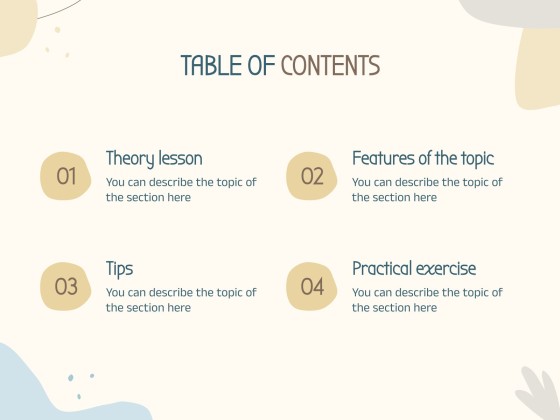 TABLE OF CONTENTS

01
Theory lesson
You can describe the topic of the section here

02
Features of the topic
You can describe the topic of the section here

03
Tips
You can describe the topic of the section here

04
Practical exercise
You can describe the topic of the section here